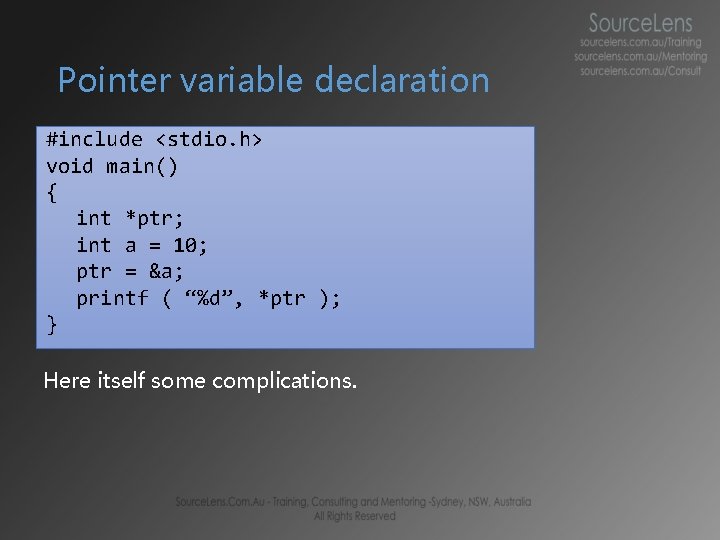 SourceLens
sourcelens.com.au/Training
sourcelens.com.au/Mentoring
sourcelens.com.au/Consult

Pointer variable declaration

#include <stdio.h>
void main()
{
int *ptr;
int a = 10;
ptr = &a;
printf ( “%d”, *ptr );
}

Here itself some complications.

SourceLens.Com.Au - Training, Consulting and Mentoring -Sydney, NSW, Australia
All Rights Reserved